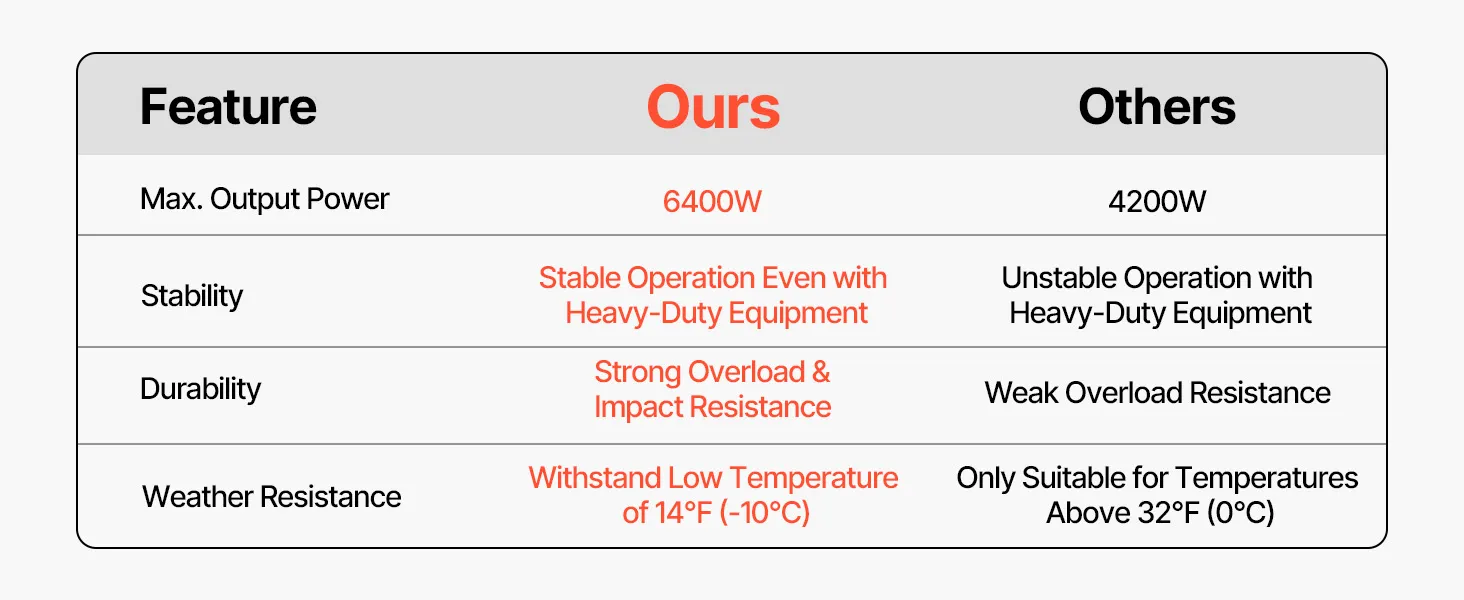 | Feature | Ours | Others |
|---|---|---|
| Max. Output Power | 6400W | 4200W |
| Stability | Stable Operation Even with Heavy-Duty Equipment | Unstable Operation with Heavy-Duty Equipment |
| Durability | Strong Overload & Impact Resistance | Weak Overload Resistance |
| Weather Resistance | Withstand Low Temperature of 14°F (-10°C) | Only Suitable for Temperatures Above 32°F (0°C) |